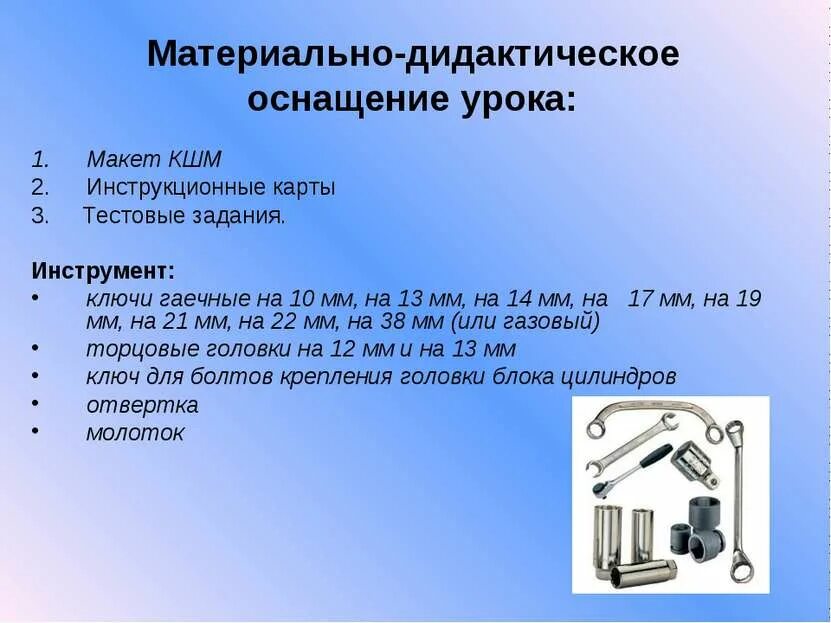 Материально-дидактическое оснащение урока:

1. Макет КШМ
2. Инструкционные карты
3. Тестовые задания.

Инструмент:
• ключи гаечные на 10 мм, на 13 мм, на 14 мм, на 17 мм, на 19 мм, на 21 мм, на 22 мм, на 38 мм (или газовый)
• торцовые головки на 12 мм и на 13 мм
• ключ для болтов крепления головки блока цилиндров
• отвертка
• молоток